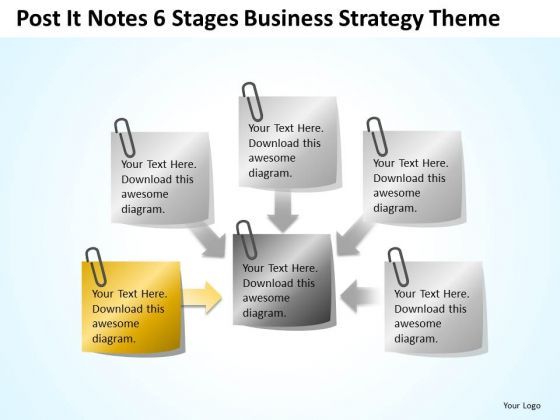 Post It Notes 6 Stages Business Strategy Theme

Your Text Here. Download this awesome diagram.

Your Text Here. Download this awesome diagram.

Your Text Here. Download this awesome diagram.

Your Text Here. Download this awesome diagram.

Your Text Here. Download this awesome diagram.

Your Text Here. Download this awesome diagram.

Your Logo